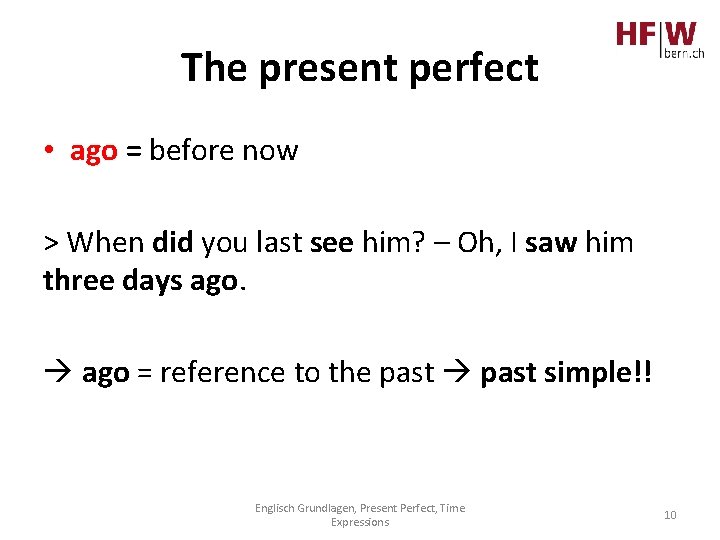 HF|W bern.ch

The present perfect

• ago = before now

> When did you last see him? – Oh, I saw him three days ago.

→ ago = reference to the past → past simple!!

Englisch Grundlagen, Present Perfect, Time Expressions

10